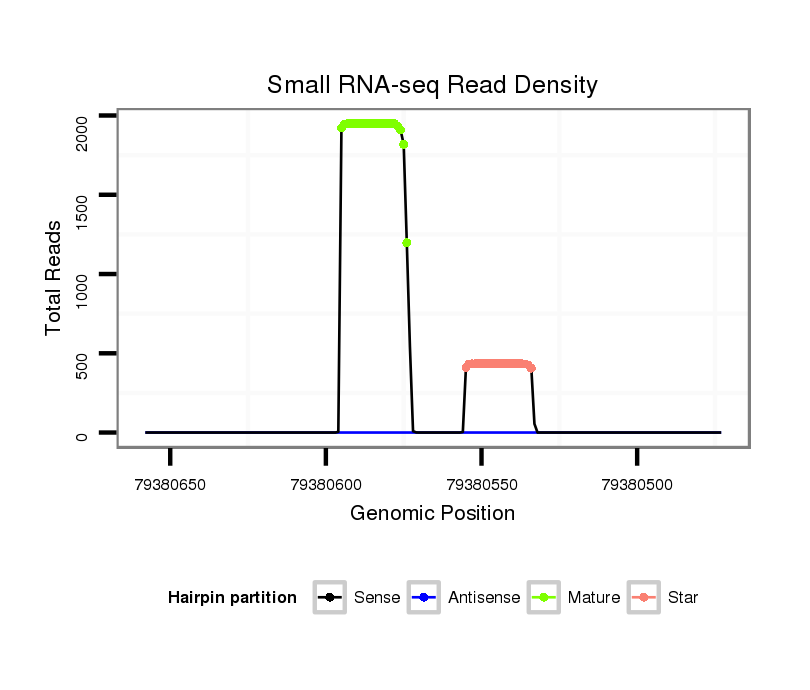 Small RNA-seq Read Density

Total Reads

2000
1500
1000
500
0

79380650
79380600
79380550
79380500

Genomic Position

Hairpin partition
Sense
Antisense
Mature
Star